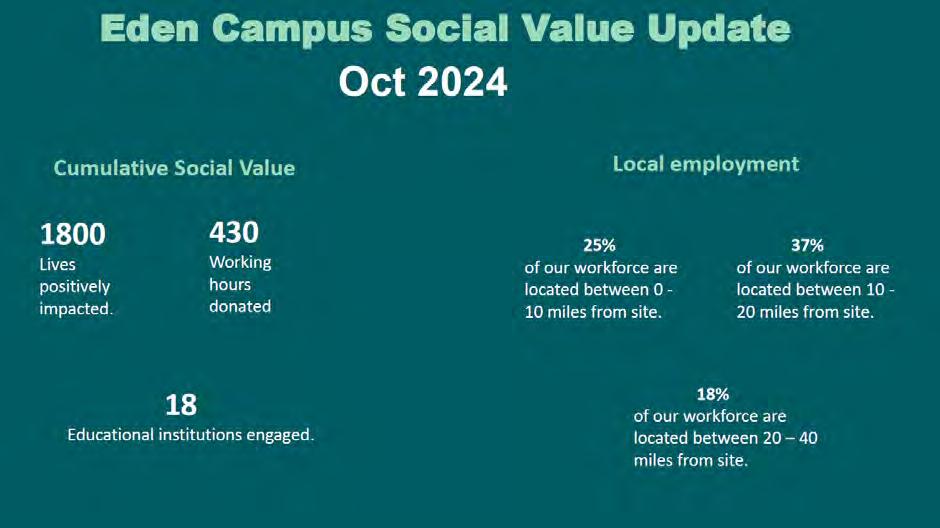 Eden Campus Social Value Update
Oct 2024

Cumulative Social Value

1800
Lives positively impacted.

430
Working hours donated

18
Educational institutions engaged.

Local employment

25%
of our workforce are located between 0 - 10 miles from site.

37%
of our workforce are located between 10 - 20 miles from site.

18%
of our workforce are located between 20 – 40 miles from site.